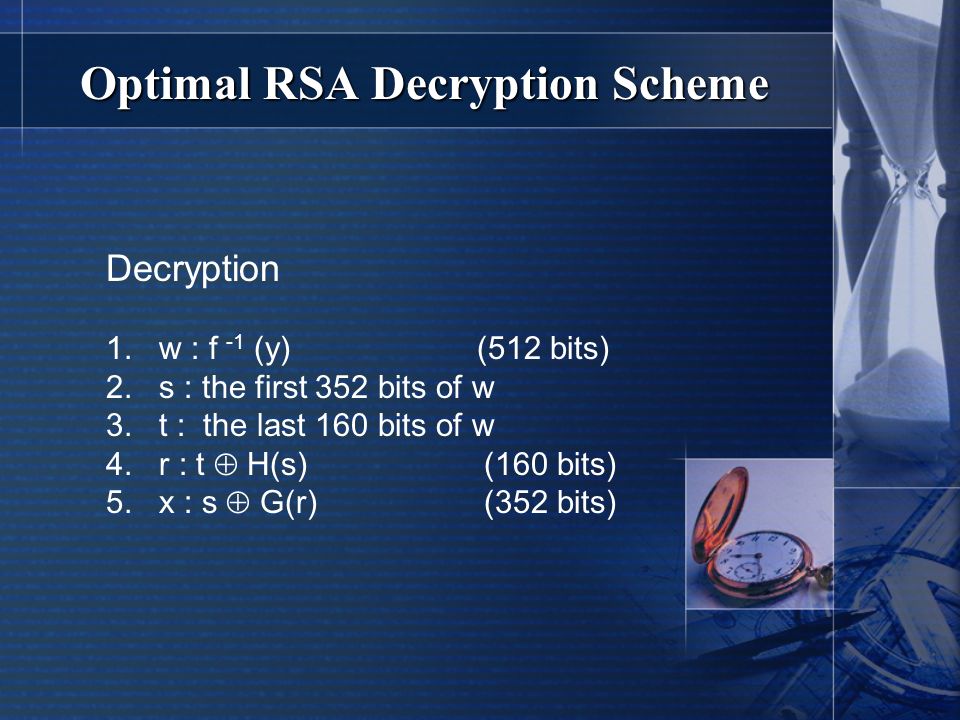 Optimal RSA Decryption Scheme

Decryption

1. w : $f^{-1}$ (y) (512 bits)
2. s : the first 352 bits of w
3. t : the last 160 bits of w
4. r : t $\oplus$ H(s) (160 bits)
5. x : s $\oplus$ G(r) (352 bits)